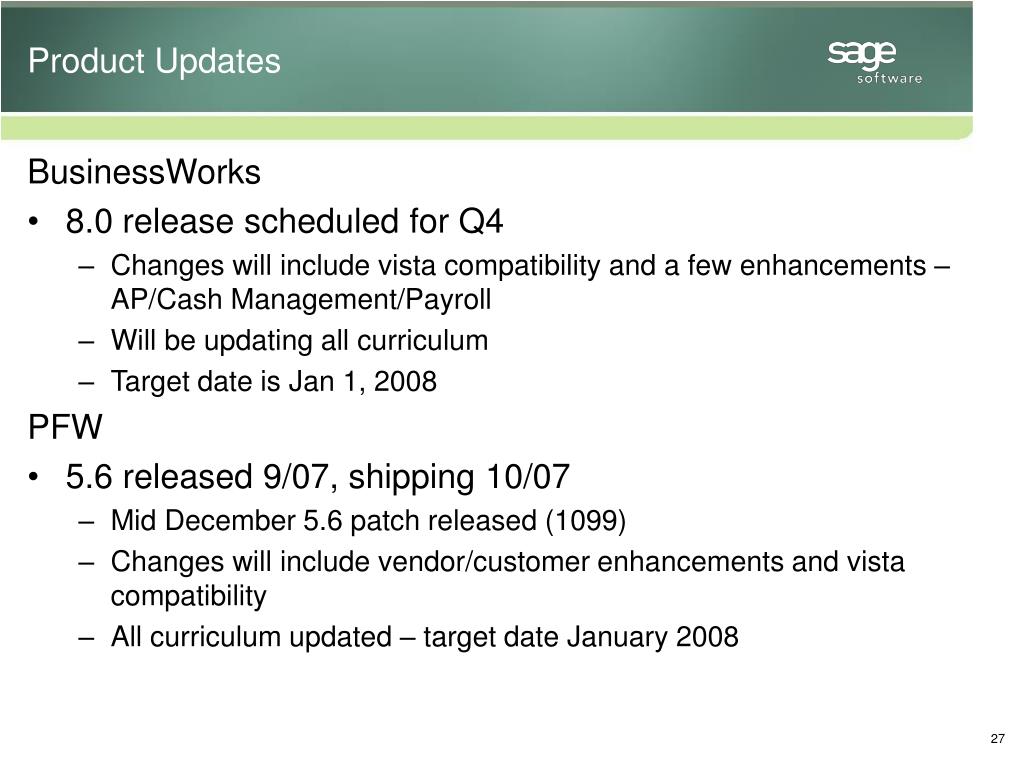 Product Updates

sage software

BusinessWorks

• 8.0 release scheduled for Q4

– Changes will include vista compatibility and a few enhancements – AP/Cash Management/Payroll

– Will be updating all curriculum

– Target date is Jan 1, 2008

PFW

• 5.6 released 9/07, shipping 10/07

– Mid December 5.6 patch released (1099)

– Changes will include vendor/customer enhancements and vista compatibility

– All curriculum updated – target date January 2008

27